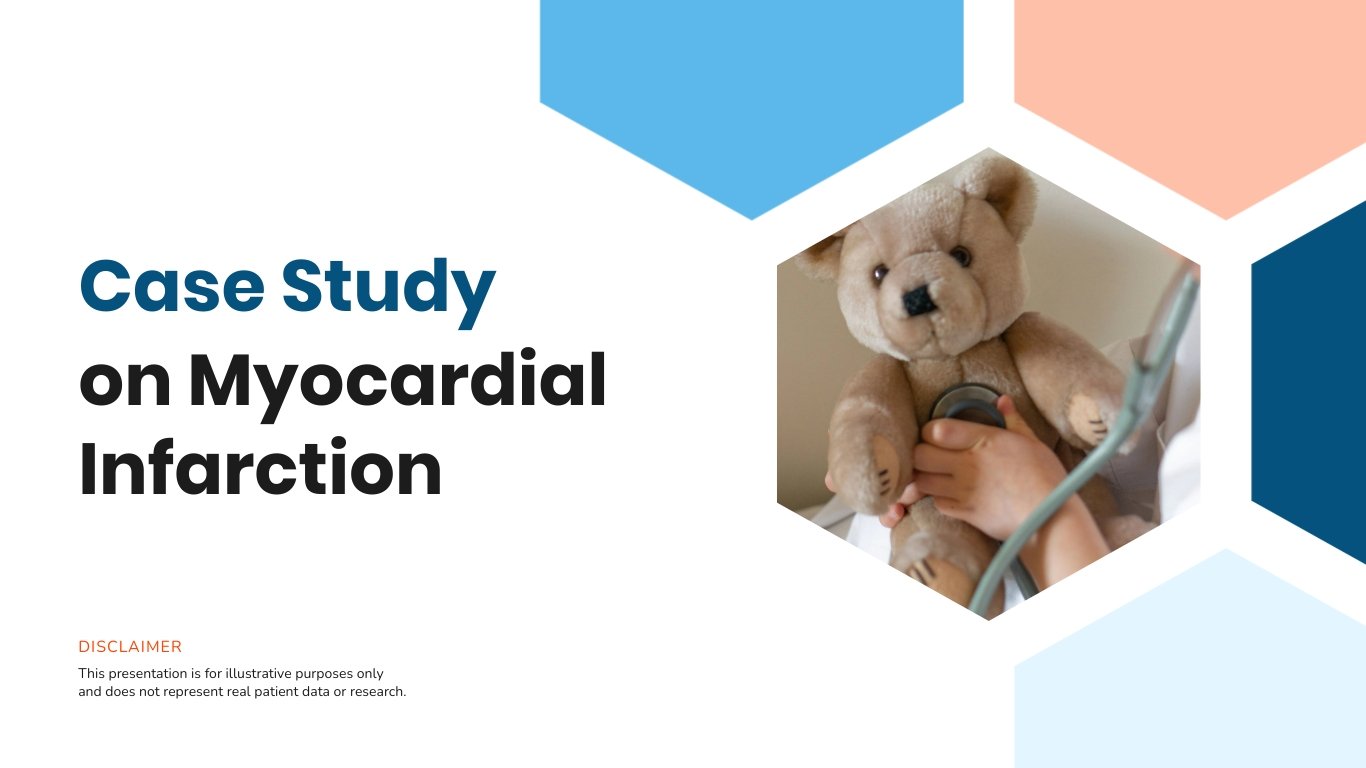 Case Study
on Myocardial Infarction

DISCLAIMER

This presentation is for illustrative purposes only and does not represent real patient data or research.